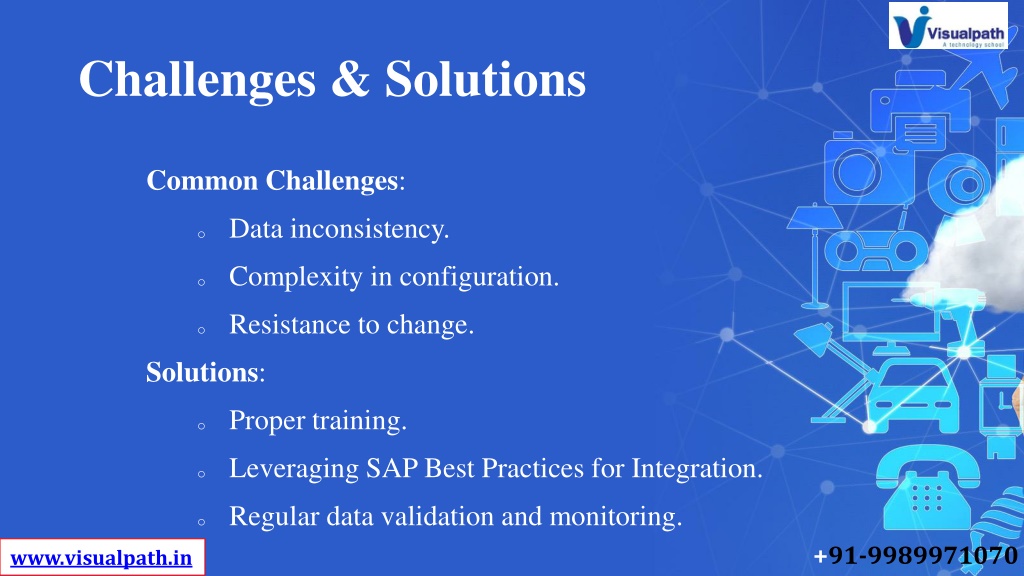 Visualpath
A technology school

Challenges & Solutions

Common Challenges:

o Data inconsistency.

o Complexity in configuration.

o Resistance to change.

Solutions:

o Proper training.

o Leveraging SAP Best Practices for Integration.

o Regular data validation and monitoring.

www.visualpath.in

+91-9989971070